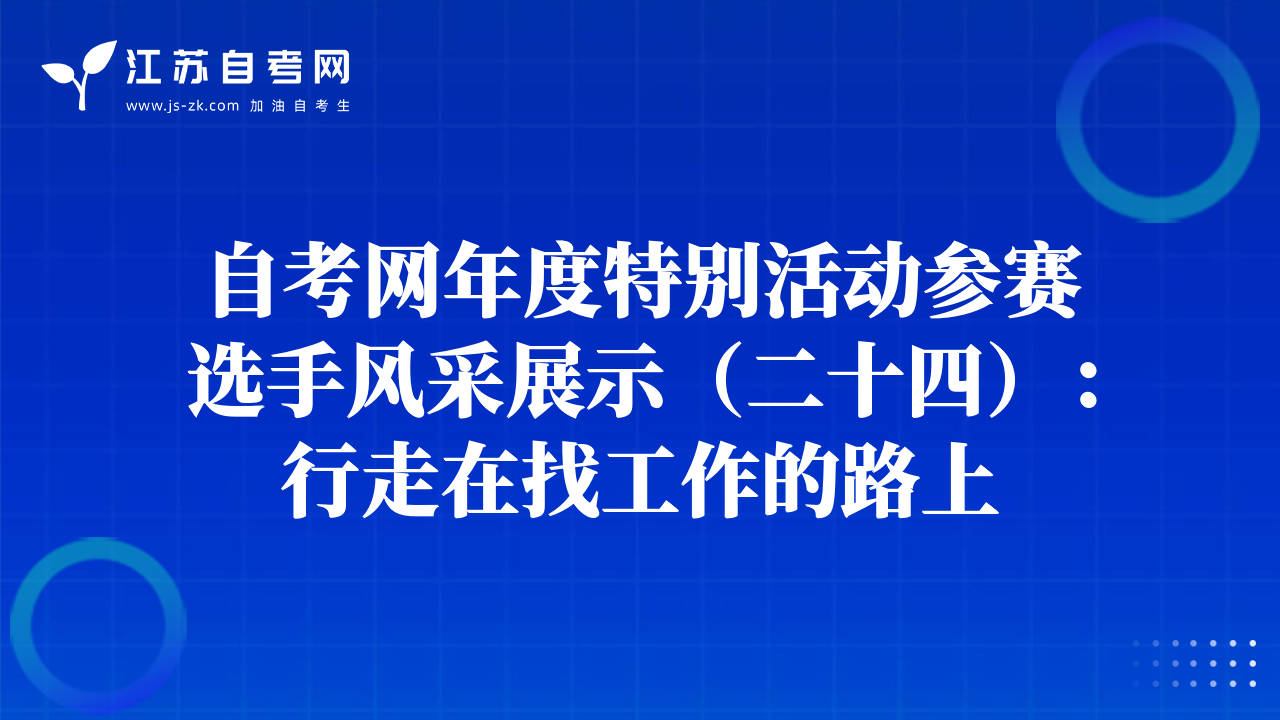 江苏自考网
www.js-zk.com 加油自考生

自考网年度特别活动参赛选手风采展示（二十四）：行走在找工作的路上